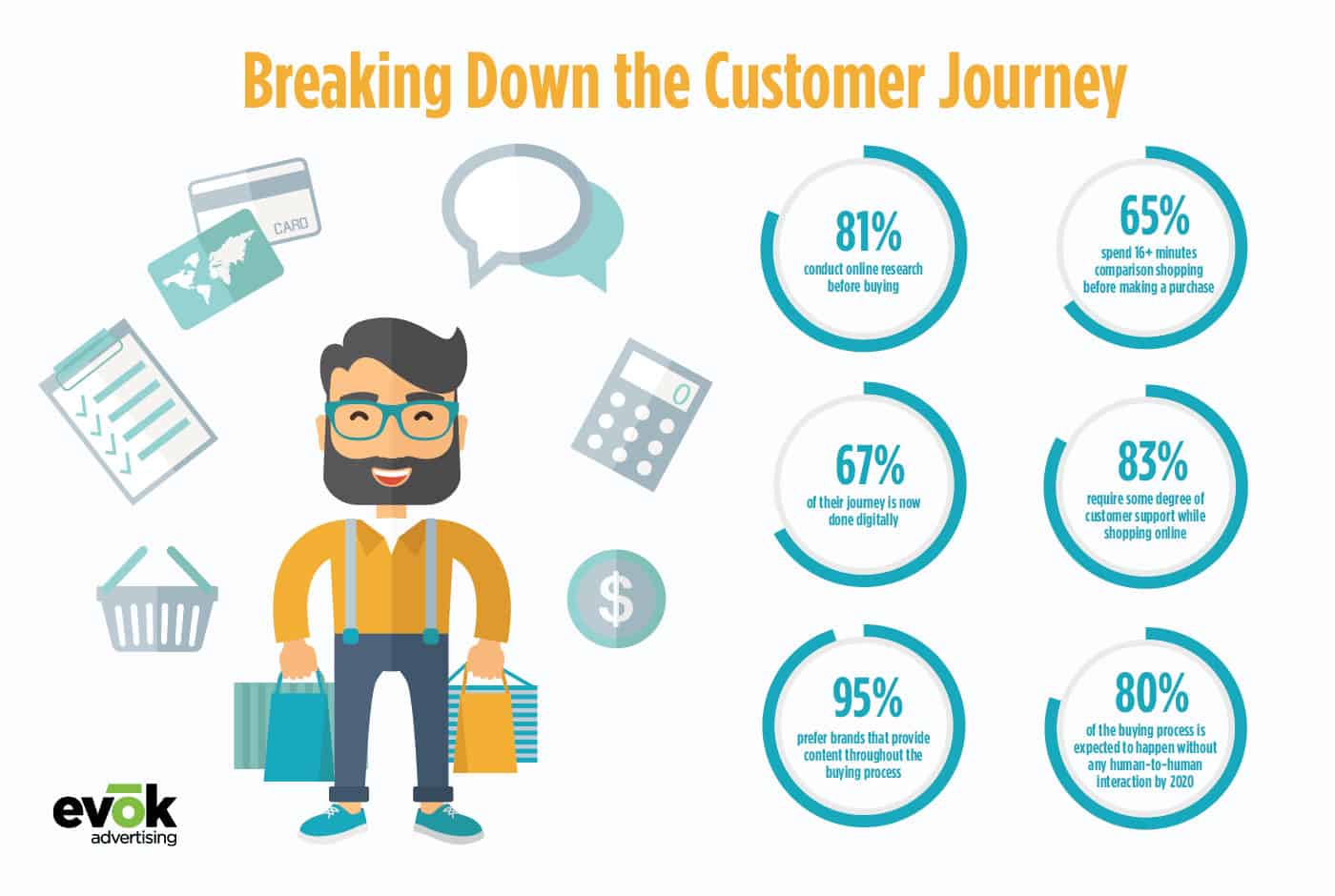 Breaking Down the Customer Journey

CARD

0

$

81%
conduct online research before buying

65%
spend 16+ minutes comparison shopping before making a purchase

67%
of their journey is now done digitally

83%
require some degree of customer support while shopping online

95%
prefer brands that provide content throughout the buying process

80%
of the buying process is expected to happen without any human-to-human interaction by 2020

evōk
advertising